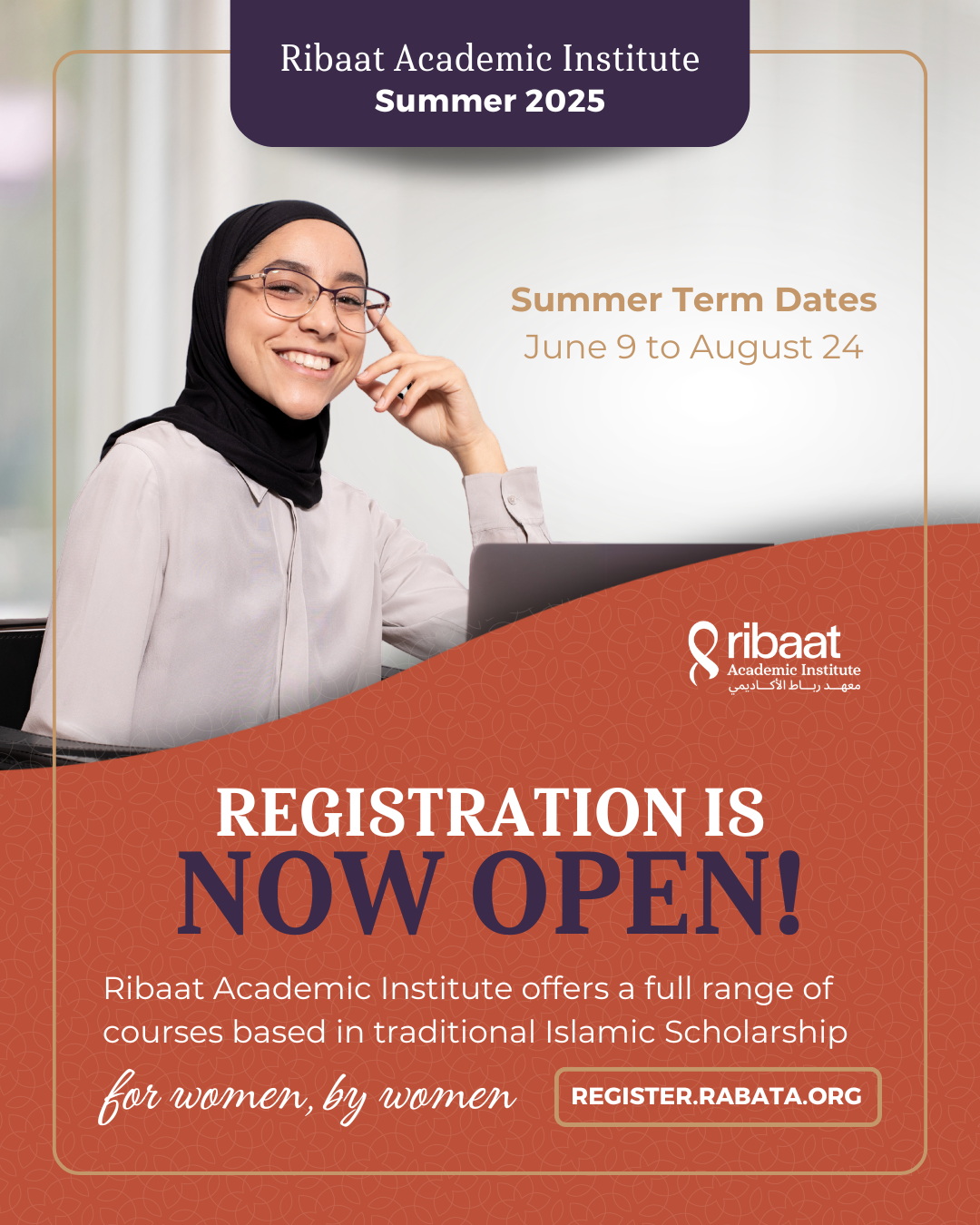 Ribaat Academic Institute
Summer 2025

Summer Term Dates
June 9 to August 24

ribaat
Academic Institute
معهد رباط الأكاديمي

REGISTRATION IS
NOW OPEN!

Ribaat Academic Institute offers a full range of courses based in traditional Islamic Scholarship

for women, by women

REGISTER.RABATA.ORG